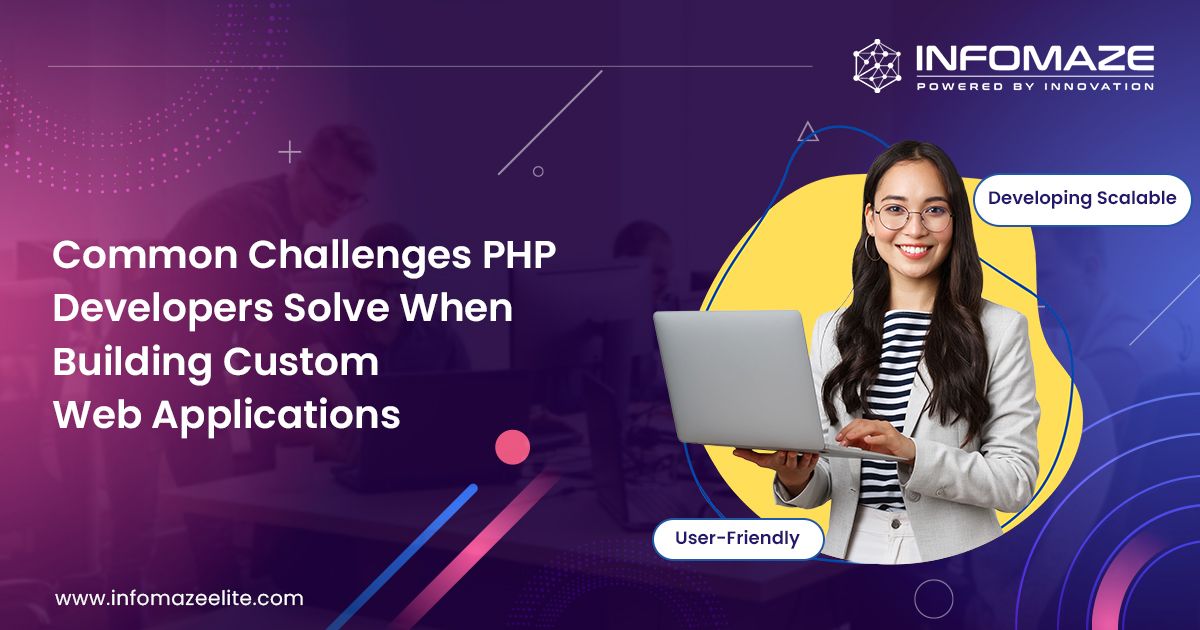 INFOMAZE
POWERED BY INNOVATION

Common Challenges PHP Developers Solve When Building Custom Web Applications

Developing Scalable

User-Friendly

www.infomazeelite.com